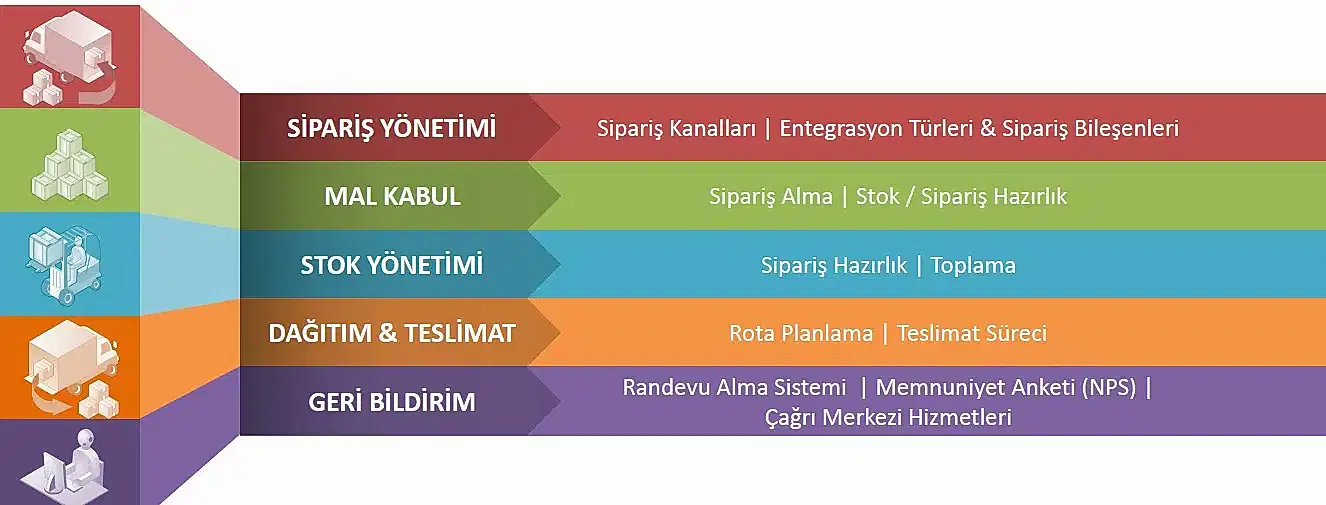 SİPARİŞ YÖNETİMİ
Sipariş Kanalları | Entegrasyon Türleri & Sipariş Bileşenleri

MAL KABUL
Sipariş Alma | Stok / Sipariş Hazırlık

STOK YÖNETİMİ
Sipariş Hazırlık | Toplama

DAĞITIM & TESLİMAT
Rota Planlama | Teslimat Süreci

GERİ BİLDİRİM
Randevu Alma Sistemi | Memnuniyet Anketi (NPS) | Çağrı Merkezi Hizmetleri